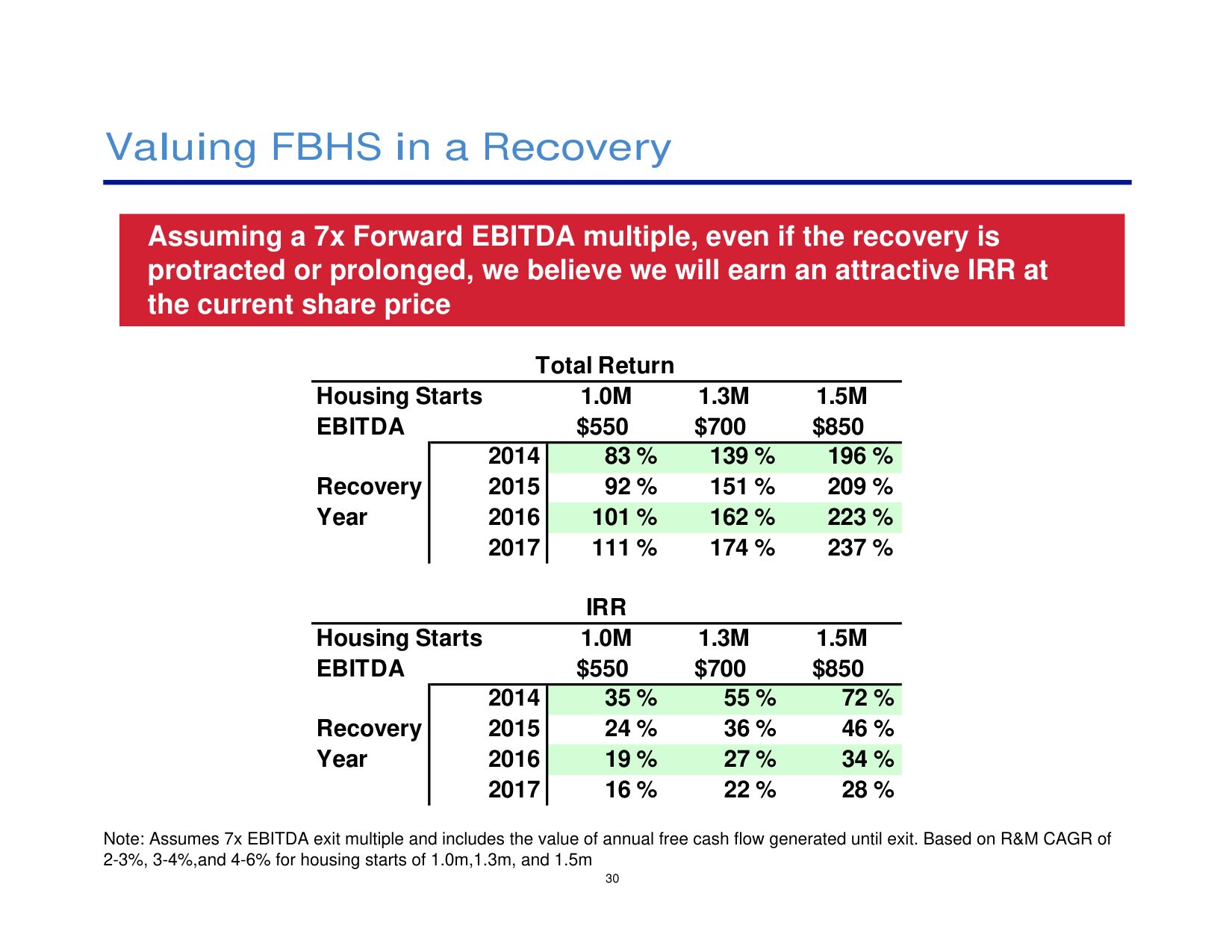 Valuing FBHS in a Recovery

Assuming a 7x Forward EBITDA multiple, even if the recovery is protracted or prolonged, we believe we will earn an attractive IRR at the current share price

Total Return

| Housing Starts | | 1.0M | 1.3M | 1.5M |
|---|---|---|---|---|
| EBITDA | | $550 | $700 | $850 |
| | 2014 | 83 % | 139 % | 196 % |
| Recovery | 2015 | 92 % | 151 % | 209 % |
| Year | 2016 | 101 % | 162 % | 223 % |
| | 2017 | 111 % | 174 % | 237 % |

IRR

| Housing Starts | | 1.0M | 1.3M | 1.5M |
|---|---|---|---|---|
| EBITDA | | $550 | $700 | $850 |
| | 2014 | 35 % | 55 % | 72 % |
| Recovery | 2015 | 24 % | 36 % | 46 % |
| Year | 2016 | 19 % | 27 % | 34 % |
| | 2017 | 16 % | 22 % | 28 % |

Note: Assumes 7x EBITDA exit multiple and includes the value of annual free cash flow generated until exit. Based on R&M CAGR of 2-3%, 3-4%,and 4-6% for housing starts of 1.0m,1.3m, and 1.5m

30